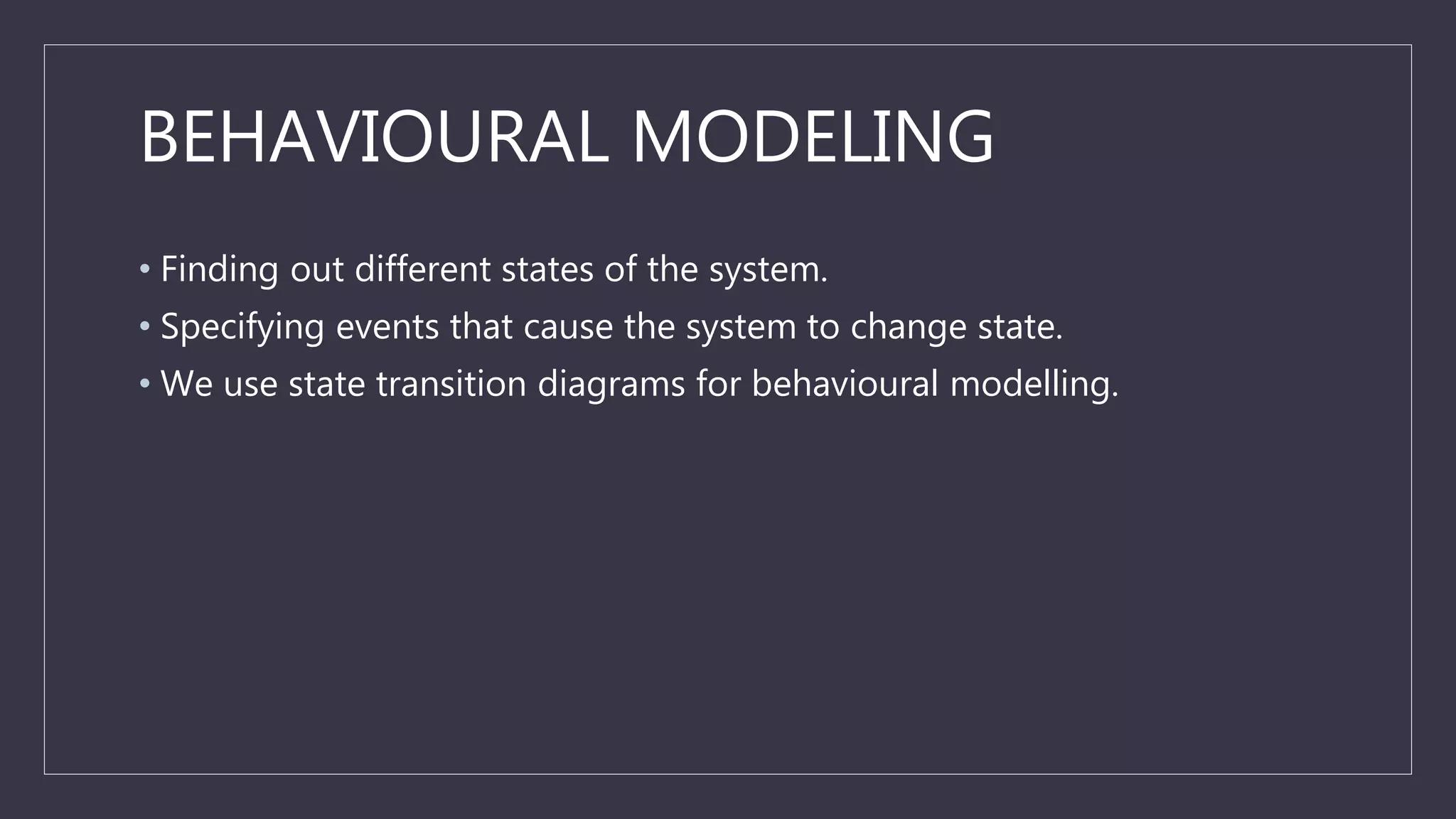 BEHAVIOURAL MODELING

• Finding out different states of the system.
• Specifying events that cause the system to change state.
• We use state transition diagrams for behavioural modelling.